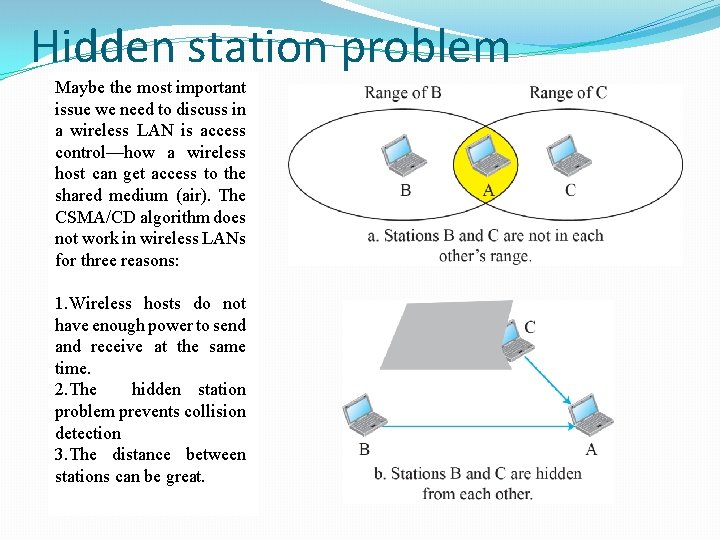 Hidden station problem

Maybe the most important issue we need to discuss in a wireless LAN is access control—how a wireless host can get access to the shared medium (air). The CSMA/CD algorithm does not work in wireless LANs for three reasons:

1.Wireless hosts do not have enough power to send and receive at the same time.
2.The hidden station problem prevents collision detection
3.The distance between stations can be great.

Range of B
Range of C
B
A
C
a. Stations B and C are not in each other's range.

C
B
A
b. Stations B and C are hidden from each other.